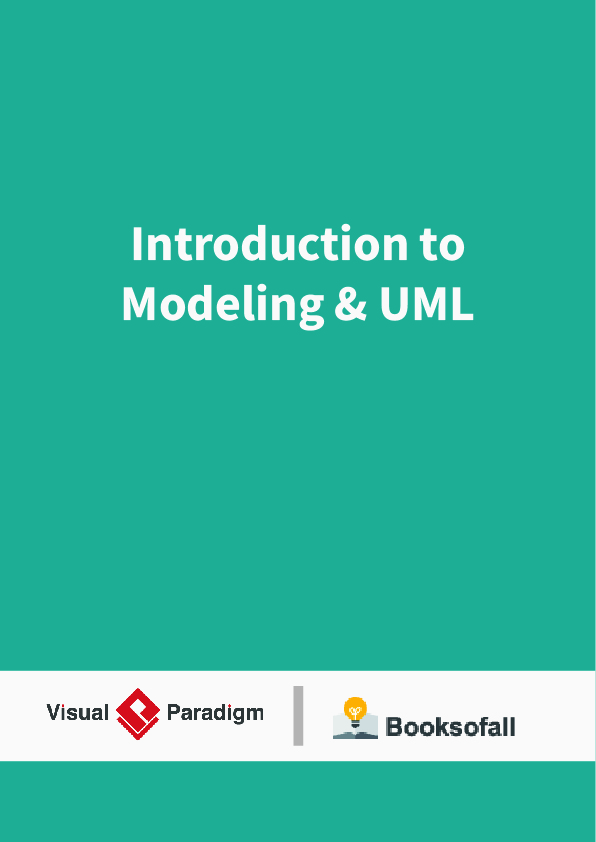 Introduction to Modeling & UML

Visual Paradigm

Booksofall